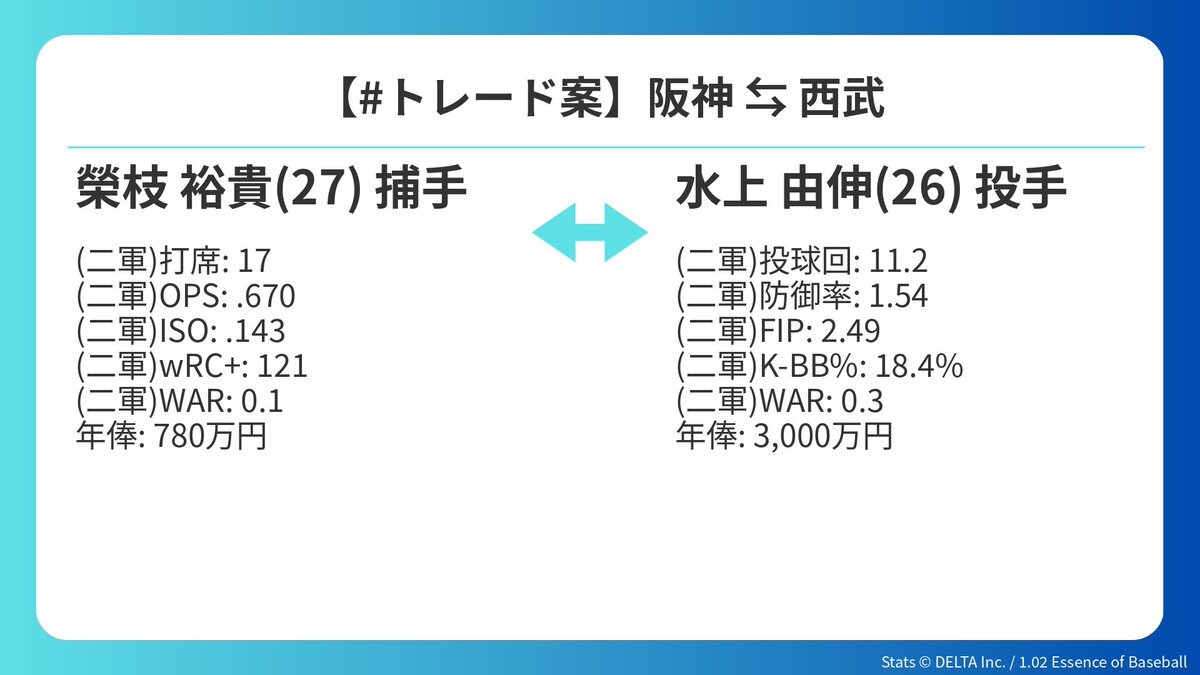 【#トレード案】阪神 ⇆ 西武

榮枝 裕貴(27) 捕手

(二軍)打席: 17
(二軍)OPS: .670
(二軍)ISO: .143
(二軍)wRC+: 121
(二軍)WAR: 0.1
年俸: 780万円

水上 由伸(26) 投手

(二軍)投球回: 11.2
(二軍)防御率: 1.54
(二軍)FIP: 2.49
(二軍)K-BB%: 18.4%
(二軍)WAR: 0.3
年俸: 3,000万円

Stats © DELTA Inc. / 1.02 Essence of Baseball